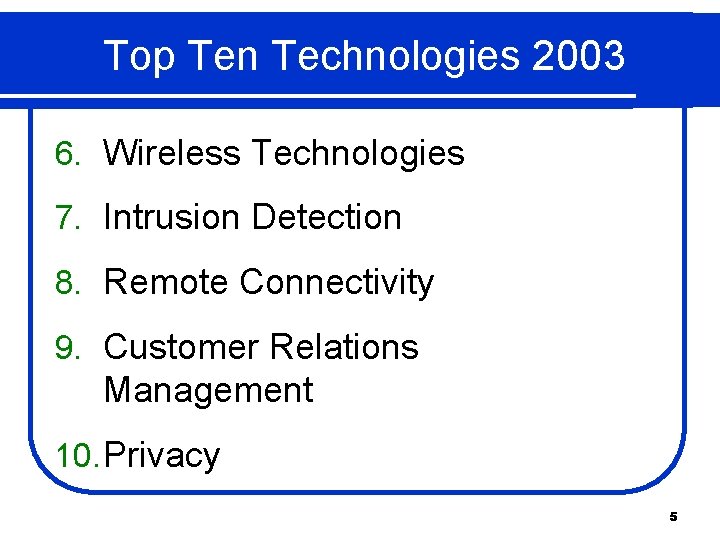 Top Ten Technologies 2003

6. Wireless Technologies

7. Intrusion Detection

8. Remote Connectivity

9. Customer Relations Management

10. Privacy

5